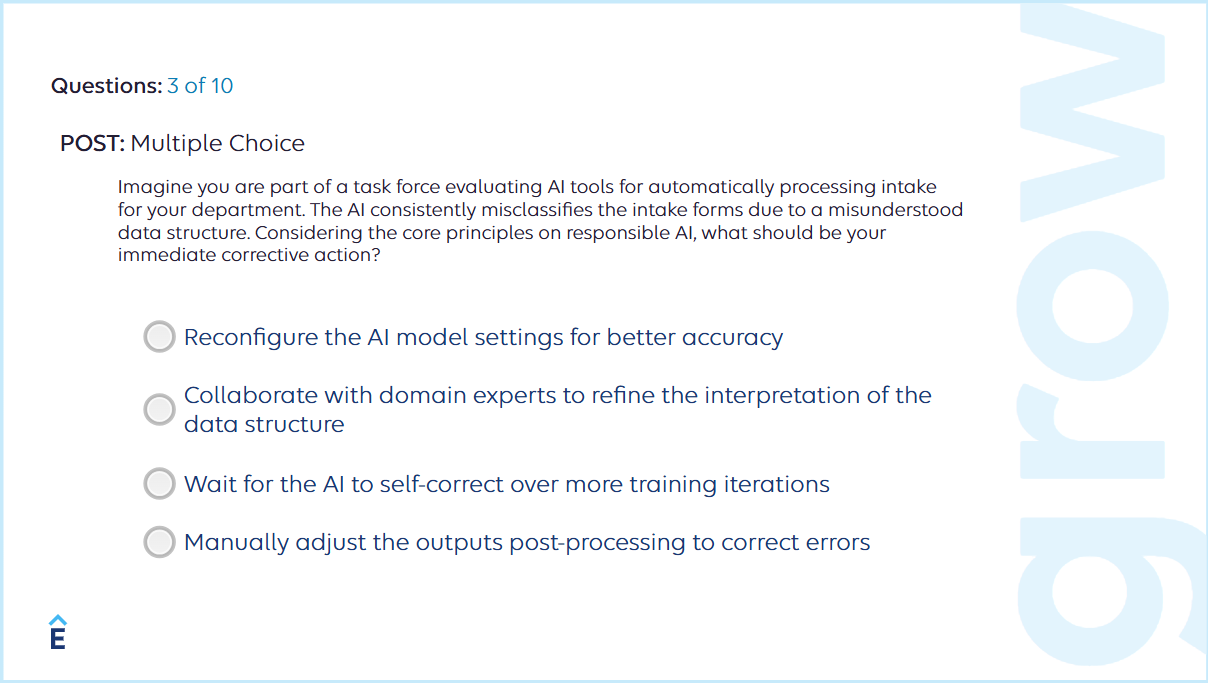 Questions: 3 of 10

POST: Multiple Choice

Imagine you are part of a task force evaluating AI tools for automatically processing intake for your department. The AI consistently misclassifies the intake forms due to a misunderstood data structure. Considering the core principles on responsible AI, what should be your immediate corrective action?

Reconfigure the AI model settings for better accuracy

Collaborate with domain experts to refine the interpretation of the data structure

Wait for the AI to self-correct over more training iterations

Manually adjust the outputs post-processing to correct errors

E

grow